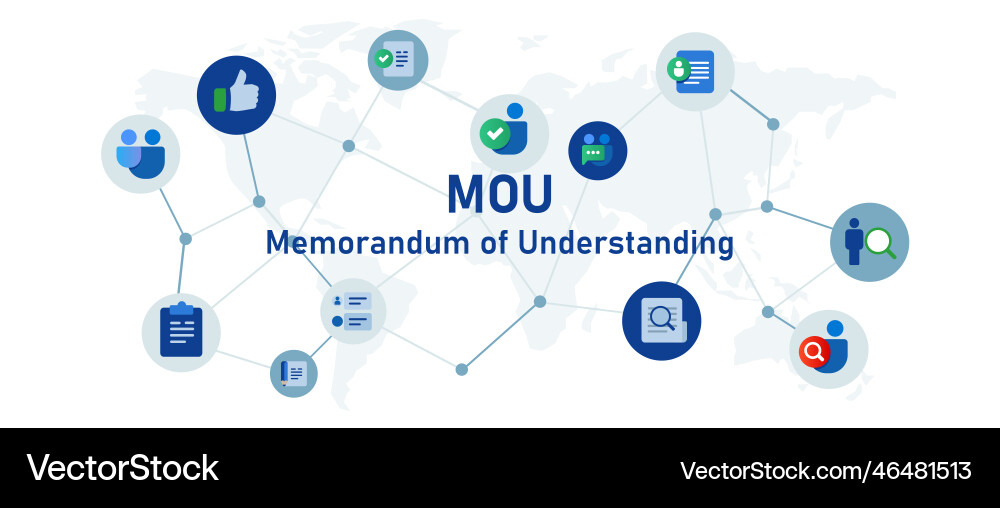 MOU
Memorandum of Understanding

VectorStock

VectorStock.com/46481513